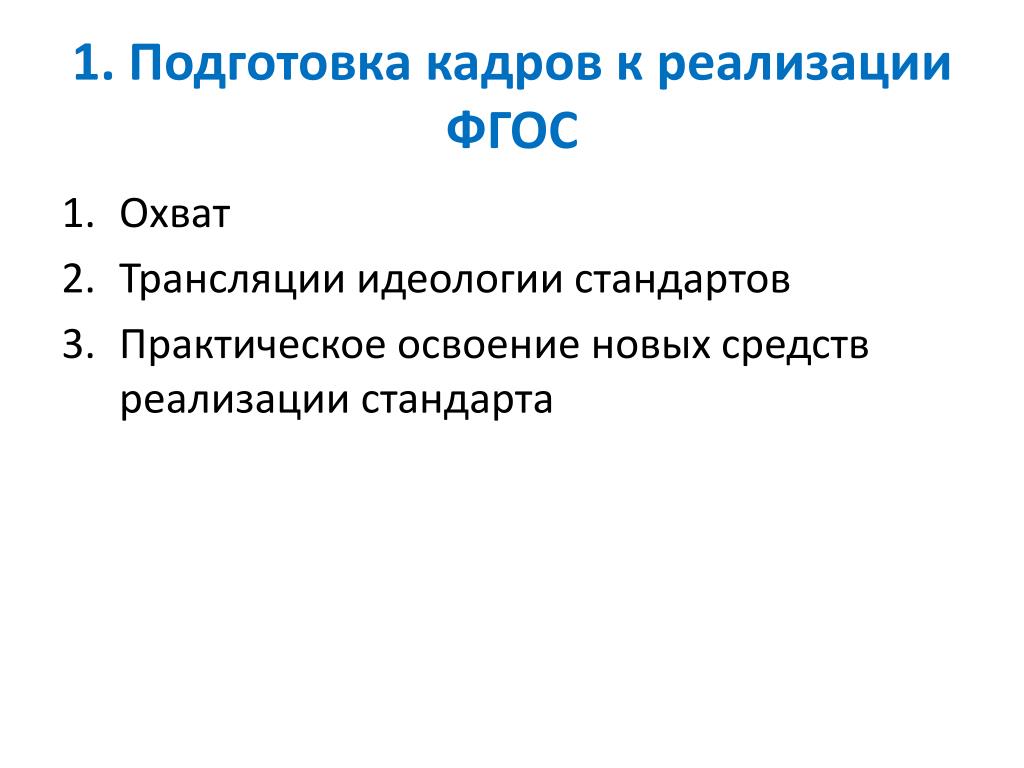 1. Подготовка кадров к реализации ФГОС

1. Охват
2. Трансляции идеологии стандартов
3. Практическое освоение новых средств реализации стандарта